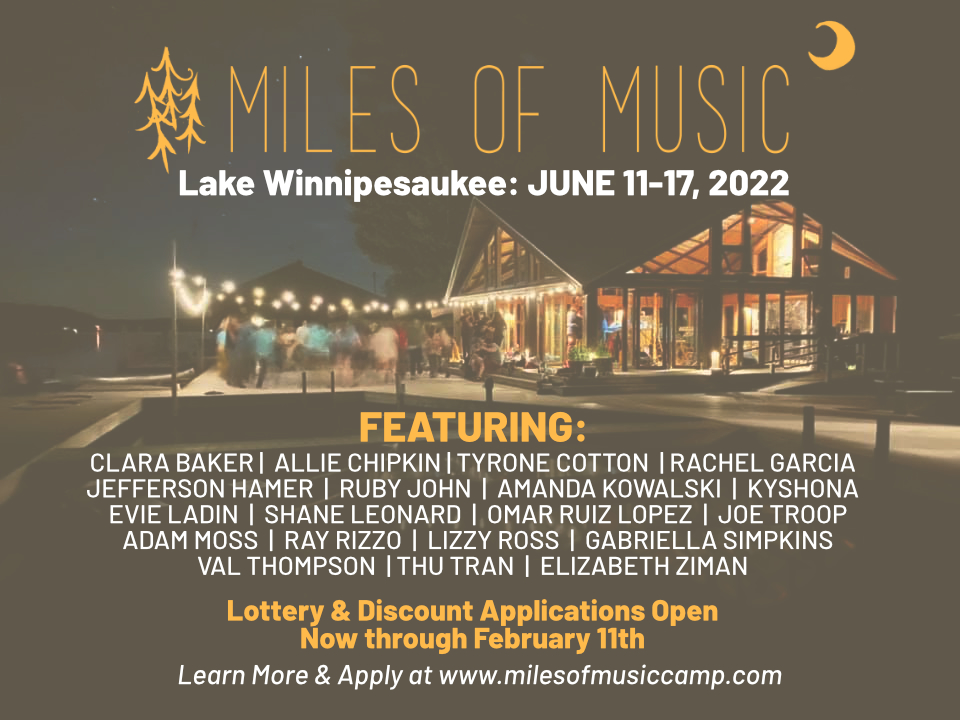 MILES OF MUSIC

Lake Winnipesaukee: JUNE 11-17, 2022

FEATURING:
CLARA BAKER | ALLIE CHIPKIN | TYRONE COTTON | RACHEL GARCIA
JEFFERSON HAMER | RUBY JOHN | AMANDA KOWALSKI | KYSHONA
EVIE LADIN | SHANE LEONARD | OMAR RUIZ LOPEZ | JOE TROOP
ADAM MOSS | RAY RIZZO | LIZZY ROSS | GABRIELLA SIMPKINS
VAL THOMPSON | THU TRAN | ELIZABETH ZIMAN

Lottery & Discount Applications Open
Now through February 11th

Learn More & Apply at www.milesofmusiccamp.com